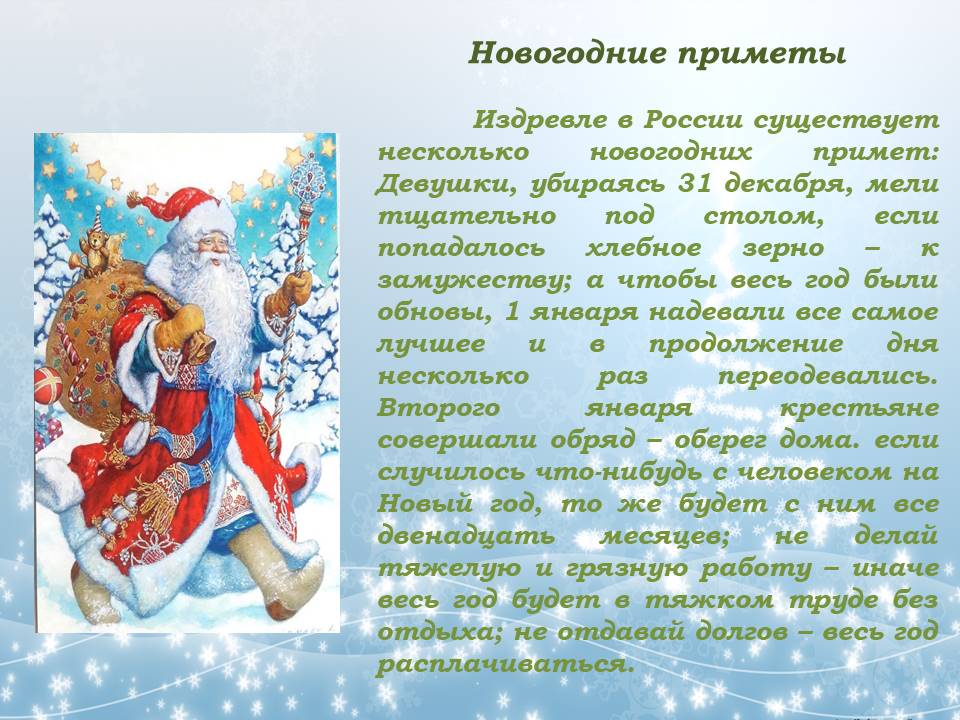 Новогодние приметы

Издревле в России существует несколько новогодних примет: Девушки, убираясь 31 декабря, мели тщательно под столом, если попадалось хлебное зерно – к замужеству; а чтобы весь год были обновы, 1 января надевали все самое лучшее и в продолжение дня несколько раз переодевались. Второго января крестьяне совершали обряд – оберег дома. если случилось что-нибудь с человеком на Новый год, то же будет с ним все двенадцать месяцев; не делай тяжелую и грязную работу – иначе весь год будет в тяжком труде без отдыха; не отдавай долгов – весь год расплачиваться.